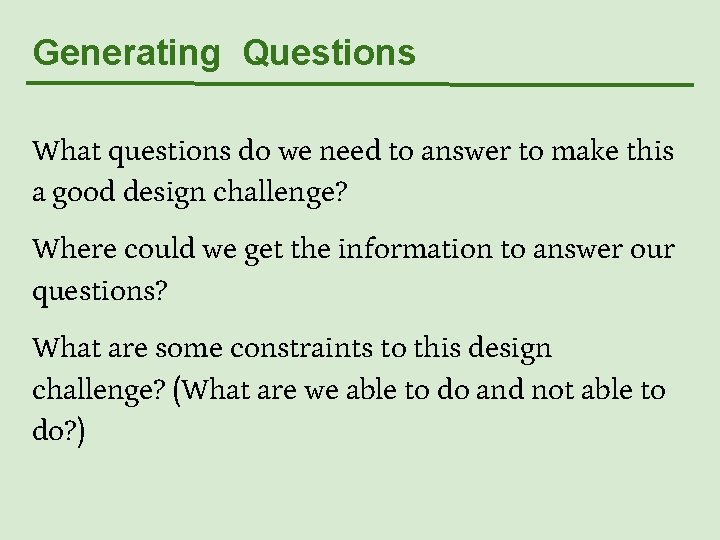 Generating Questions

What questions do we need to answer to make this a good design challenge?

Where could we get the information to answer our questions?

What are some constraints to this design challenge? (What are we able to do and not able to do?)